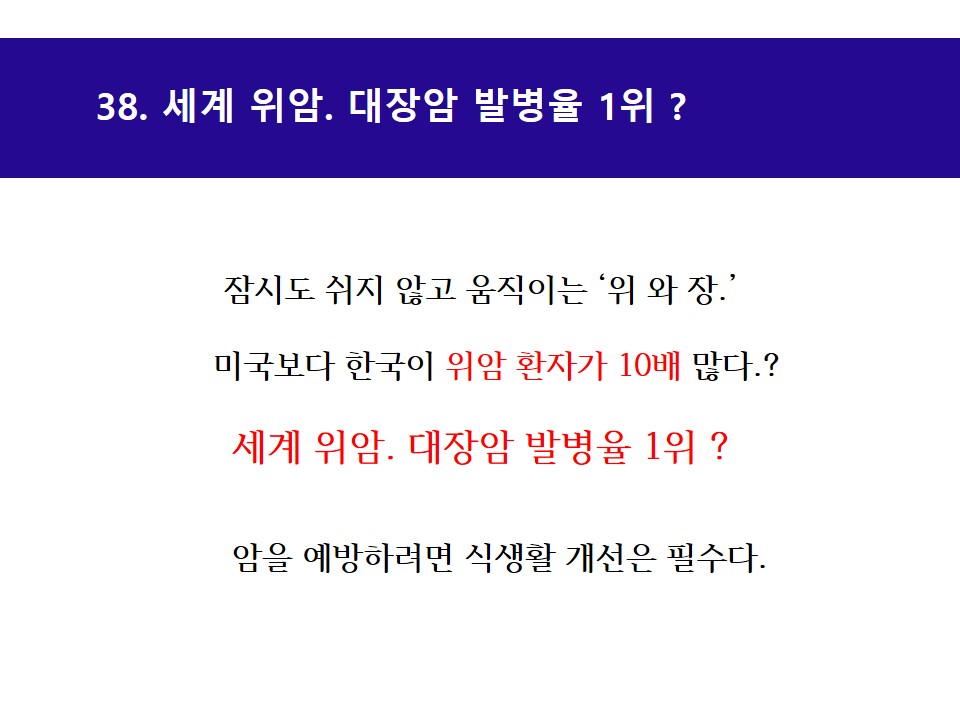 38. 세계 위암. 대장암 발병율 1위 ?

잠시도 쉬지 않고 움직이는 ‘위 와 장.’

미국보다 한국이 위암 환자가 10배 많다.?

세계 위암. 대장암 발병율 1위 ?

암을 예방하려면 식생활 개선은 필수다.